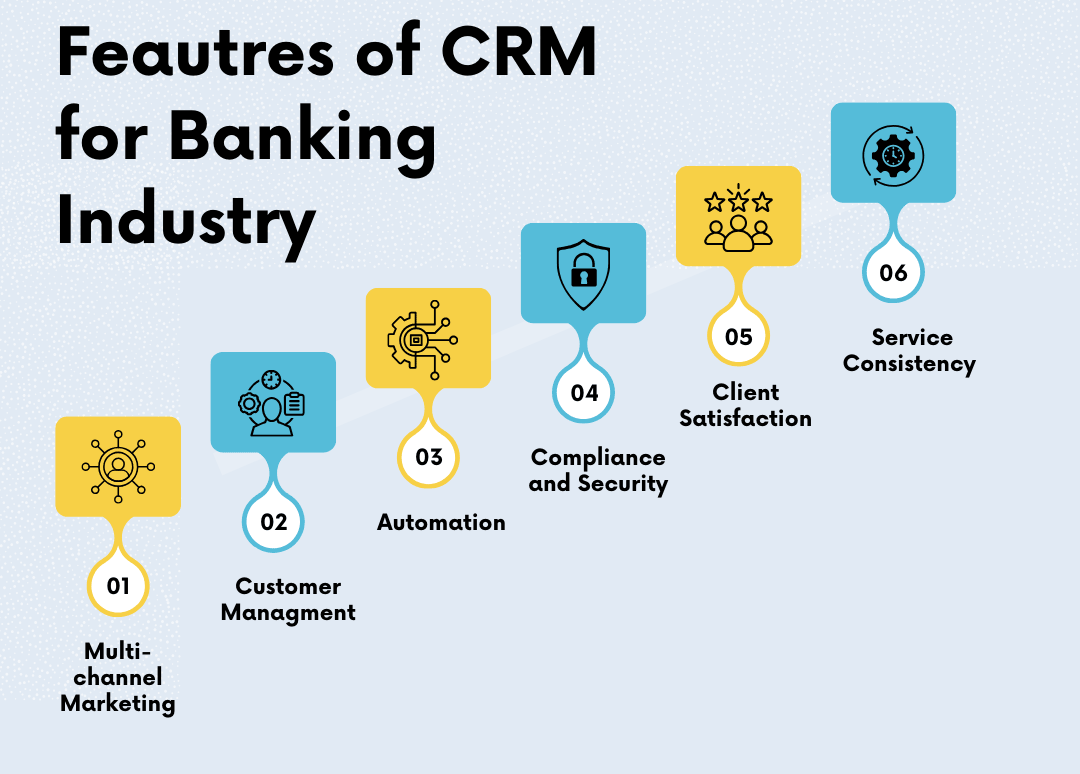 Feautres of CRM for Banking Industry

01

Multi-channel Marketing

02

Customer Managment

03

Automation

04

Compliance and Security

05

Client Satisfaction

06

Service Consistency